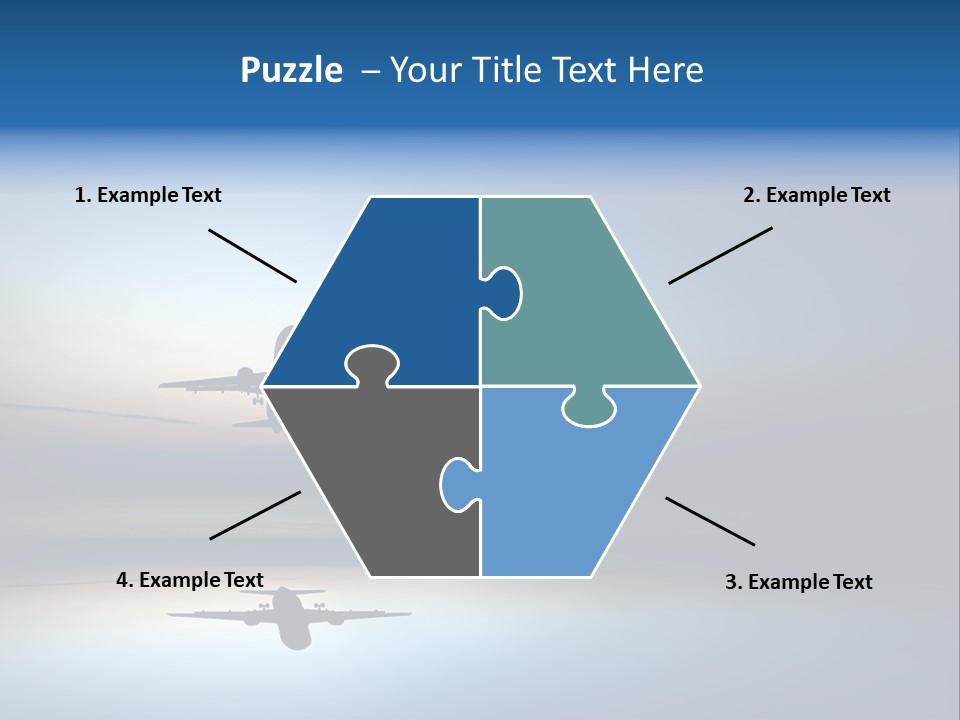 Puzzle – Your Title Text Here

1. Example Text

2. Example Text

4. Example Text

3. Example Text